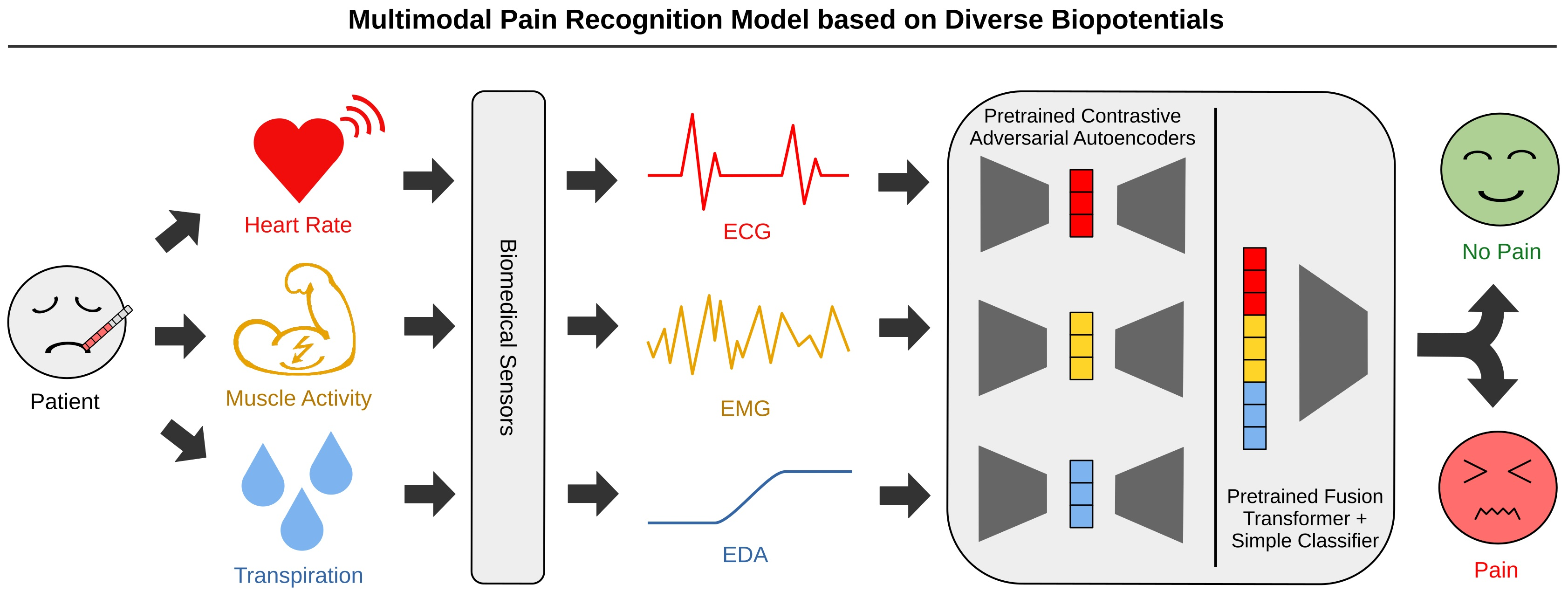 Multimodal Pain Recognition Model based on Diverse Biopotentials

Patient

Heart Rate

Muscle Activity

Transpiration

Biomedical Sensors

ECG

EMG

EDA

Pretrained Contrastive Adversarial Autoencoders

Pretrained Fusion Transformer + Simple Classifier

No Pain

Pain